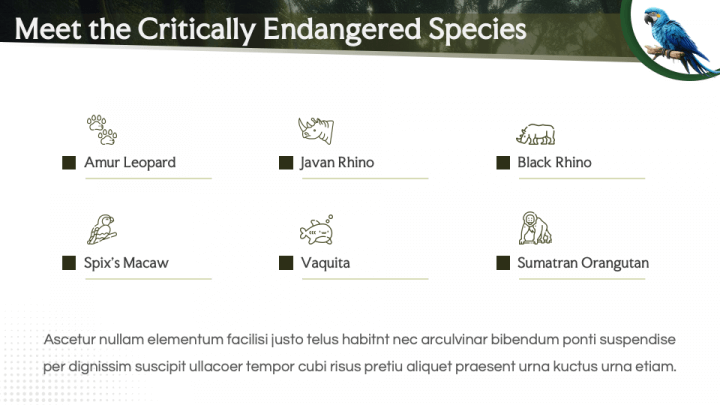 Meet the Critically Endangered Species

Amur Leopard

Javan Rhino

Black Rhino

Spix's Macaw

Vaquita

Sumatran Orangutan

Ascetur nullam elementum facilisi justo telus habitnt nec arculvinar bibendum ponti suspendise per dignissim suscipit ullacoer tempor cubi risus pretiu aliquet praesent urna kuctus urna etiam.